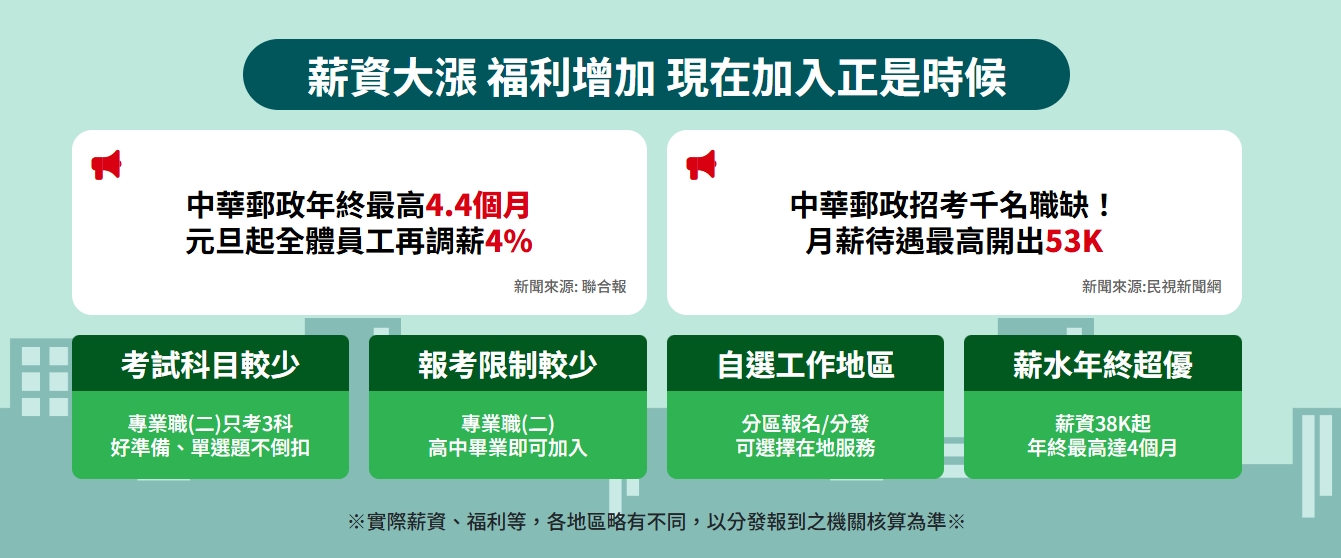 薪資大漲 福利增加 現在加入正是時候

中華郵政年終最高4.4個月
元旦起全體員工再調薪4%

新聞來源: 聯合報

中華郵政招考千名職缺！
月薪待遇最高開出53K

新聞來源:民視新聞網

考試科目較少

專業職(二)只考3科
好準備、單選題不倒扣

報考限制較少

專業職(二)
高中畢業即可加入

自選工作地區

分區報名/分發
可選擇在地服務

薪水年終超優

薪資38K起
年終最高達4個月

※實際薪資、福利等，各地區略有不同，以分發報到之機關核算為準※